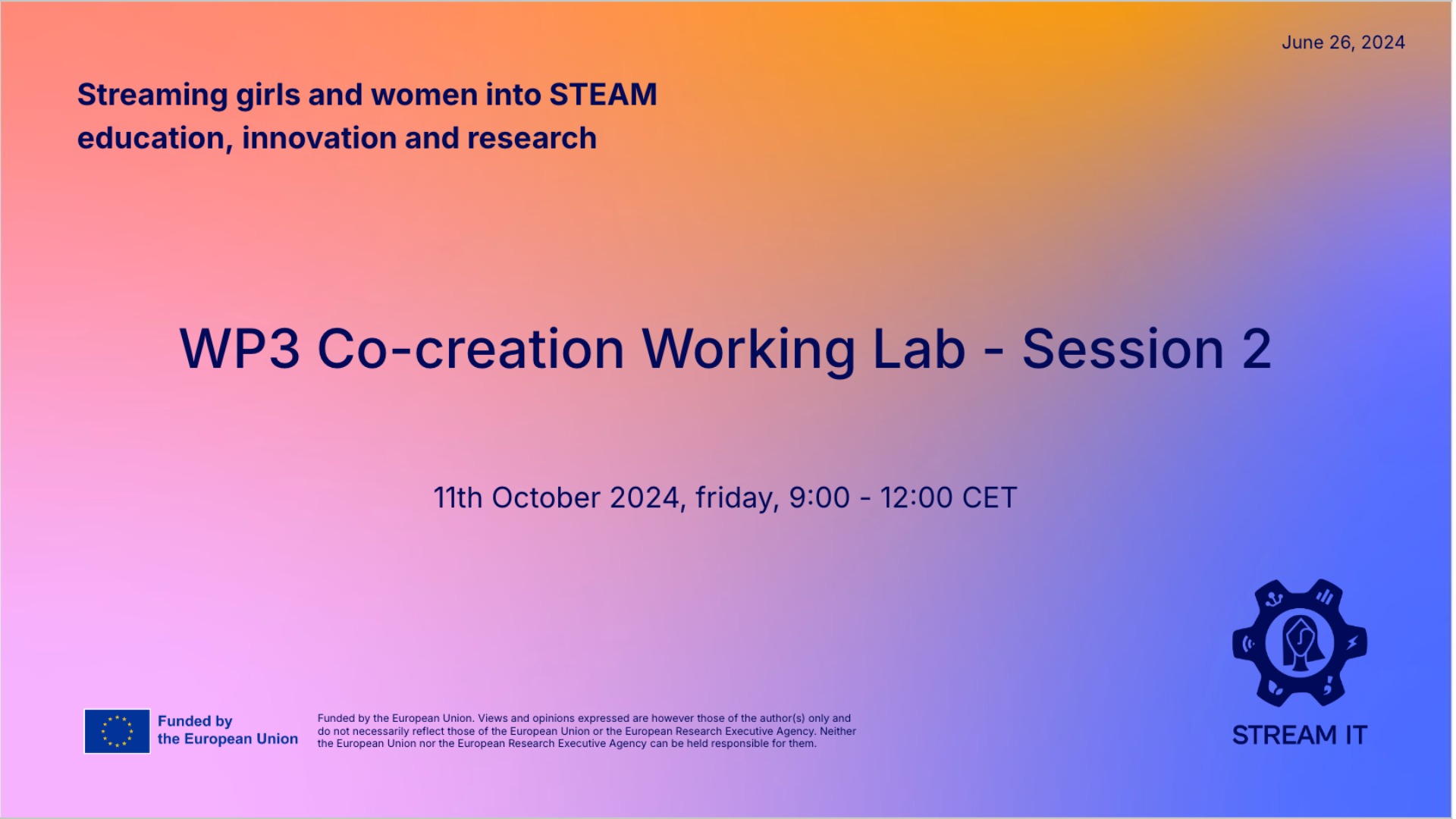 June 26, 2024

Streaming girls and women into STEAM education, innovation and research

WP3 Co-creation Working Lab - Session 2

11th October 2024, friday, 9:00 - 12:00 CET

Funded by the European Union

Funded by the European Union. Views and opinions expressed are however those of the author(s) only and do not necessarily reflect those of the European Union or the European Research Executive Agency. Neither the European Union nor the European Research Executive Agency can be held responsible for them.

STREAM IT